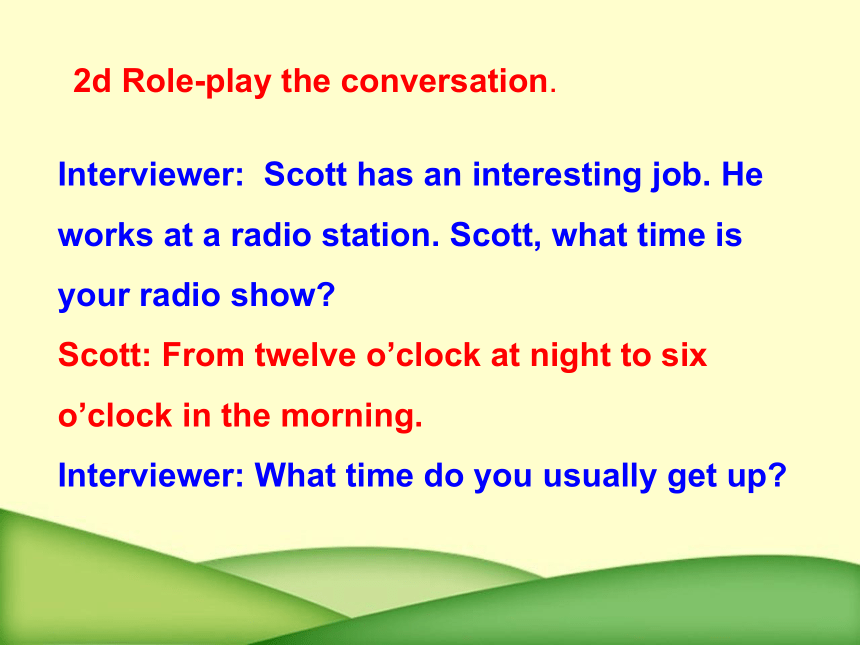 2d Role-play the conversation.

Interviewer: Scott has an interesting job. He works at a radio station. Scott, what time is your radio show?
Scott: From twelve o’clock at night to six o’clock in the morning.
Interviewer: What time do you usually get up?